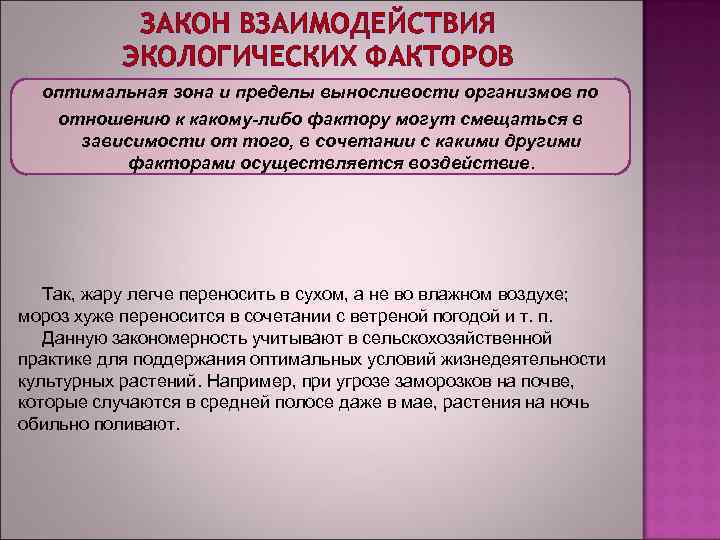 ЗАКОН ВЗАИМОДЕЙСТВИЯ ЭКОЛОГИЧЕСКИХ ФАКТОРОВ

оптимальная зона и пределы выносливости организмов по отношению к какому-либо фактору могут смещаться в зависимости от того, в сочетании с какими другими факторами осуществляется воздействие.

Так, жару легче переносить в сухом, а не во влажном воздухе; мороз хуже переносится в сочетании с ветреной погодой и т. п.

Данную закономерность учитывают в сельскохозяйственной практике для поддержания оптимальных условий жизнедеятельности культурных растений. Например, при угрозе заморозков на почве, которые случаются в средней полосе даже в мае, растения на ночь обильно поливают.